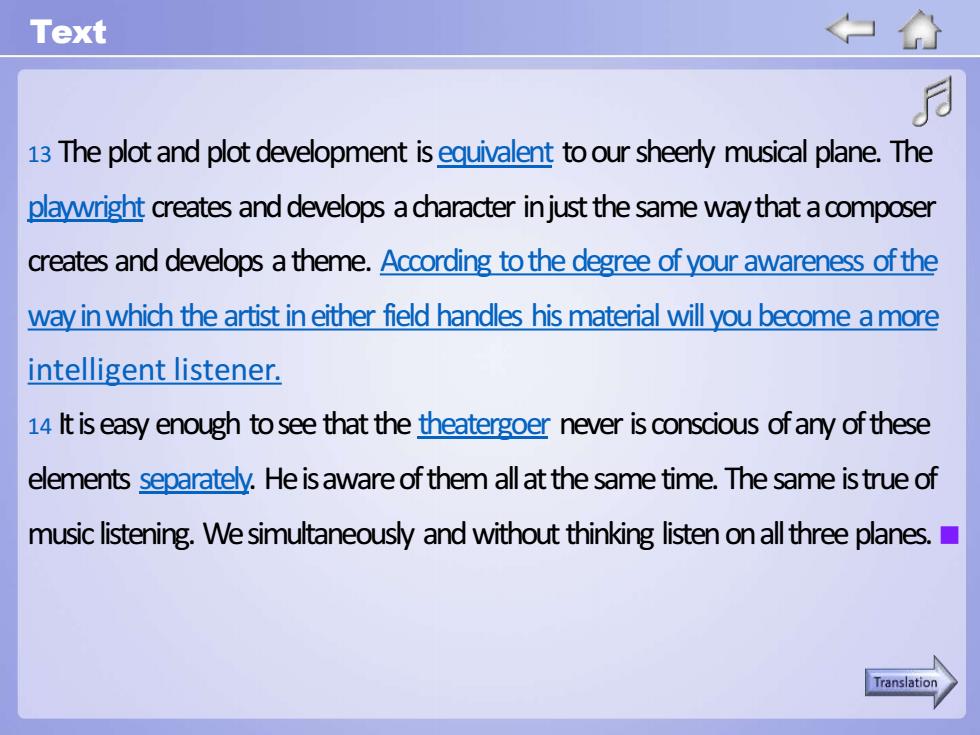 Text

13 The plot and plot development is equivalent to our sheerly musical plane. The playwright creates and develops a character in just the same way that a composer creates and develops a theme. According to the degree of your awareness of the way in which the artist in either field handles his material will you become a more intelligent listener.

14 It is easy enough to see that the theatergoer never is conscious of any of these elements separately. He is aware of them all at the same time. The same is true of music listening. We simultaneously and without thinking listen on all three planes.

Translation